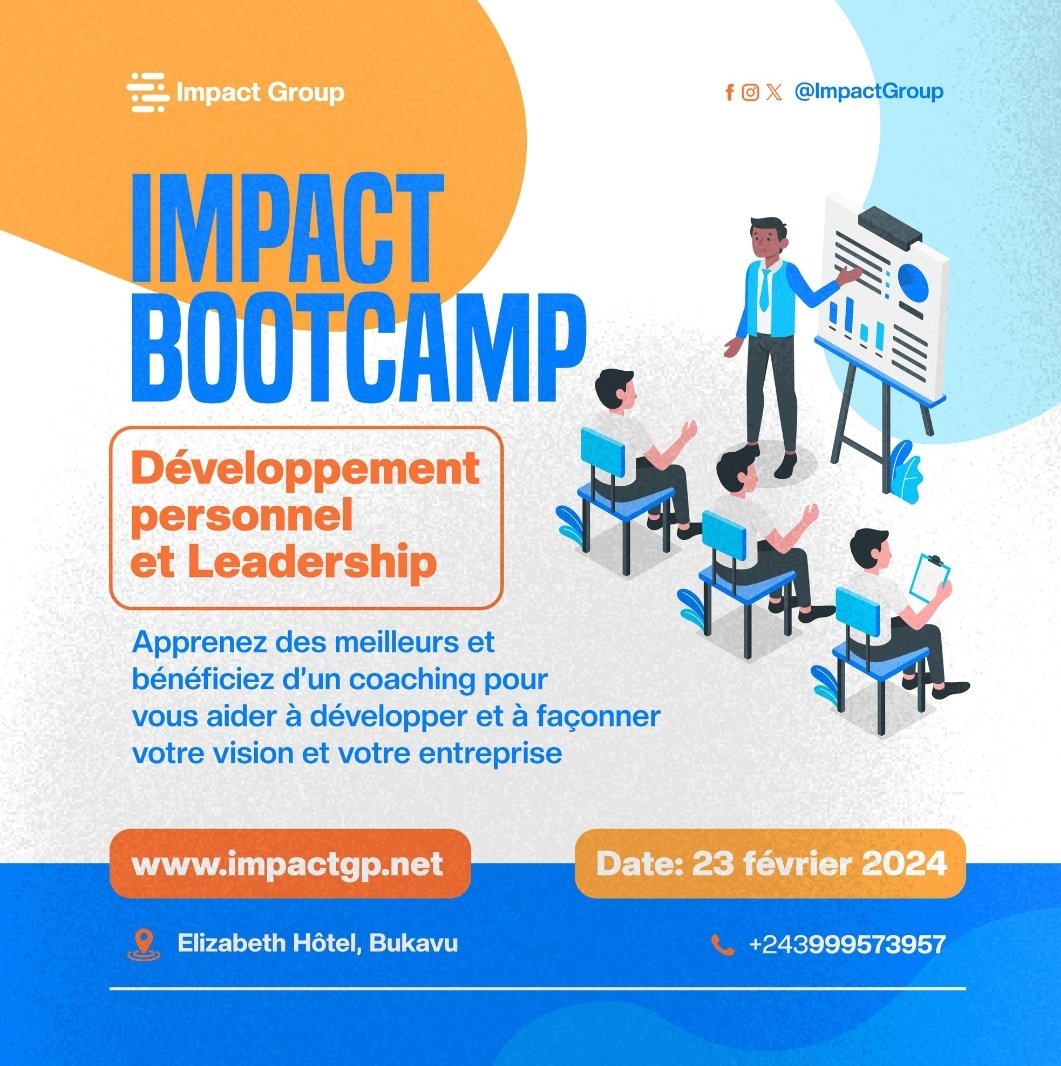 Impact Group

@ImpactGroup

IMPACT BOOTCAMP

Développement personnel et Leadership

Apprenez des meilleurs et bénéficiez d'un coaching pour vous aider à développer et à façonner votre vision et votre entreprise

www.impactgp.net

Date: 23 février 2024

Elizabeth Hôtel, Bukavu

+243999573957